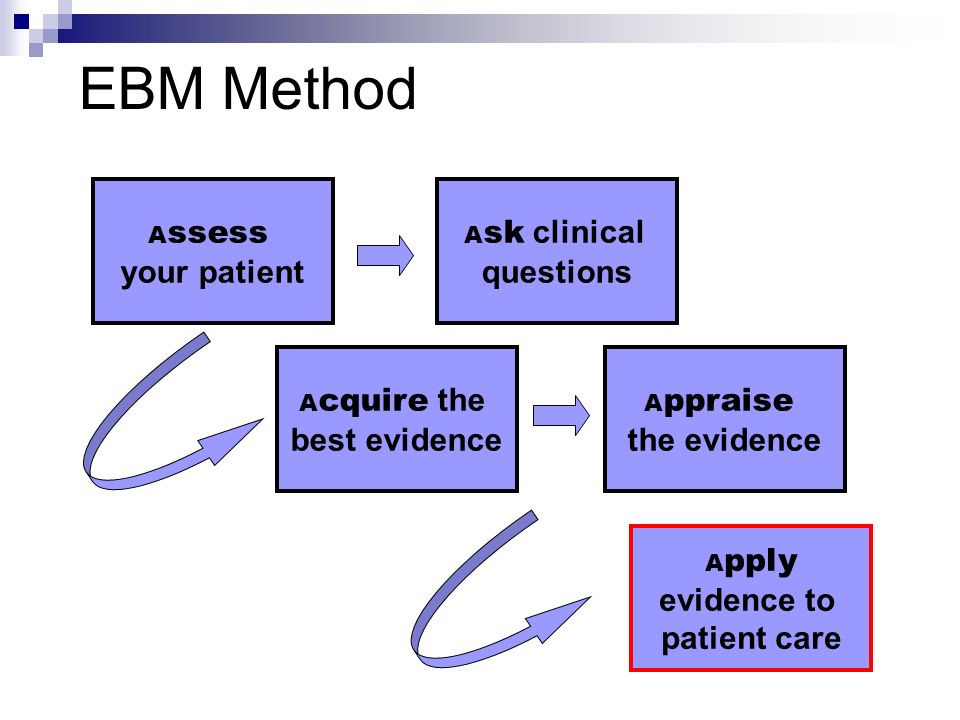 EBM Method

Assess your patient

Ask clinical questions

Acquire the best evidence

Appraise the evidence

Apply evidence to patient care